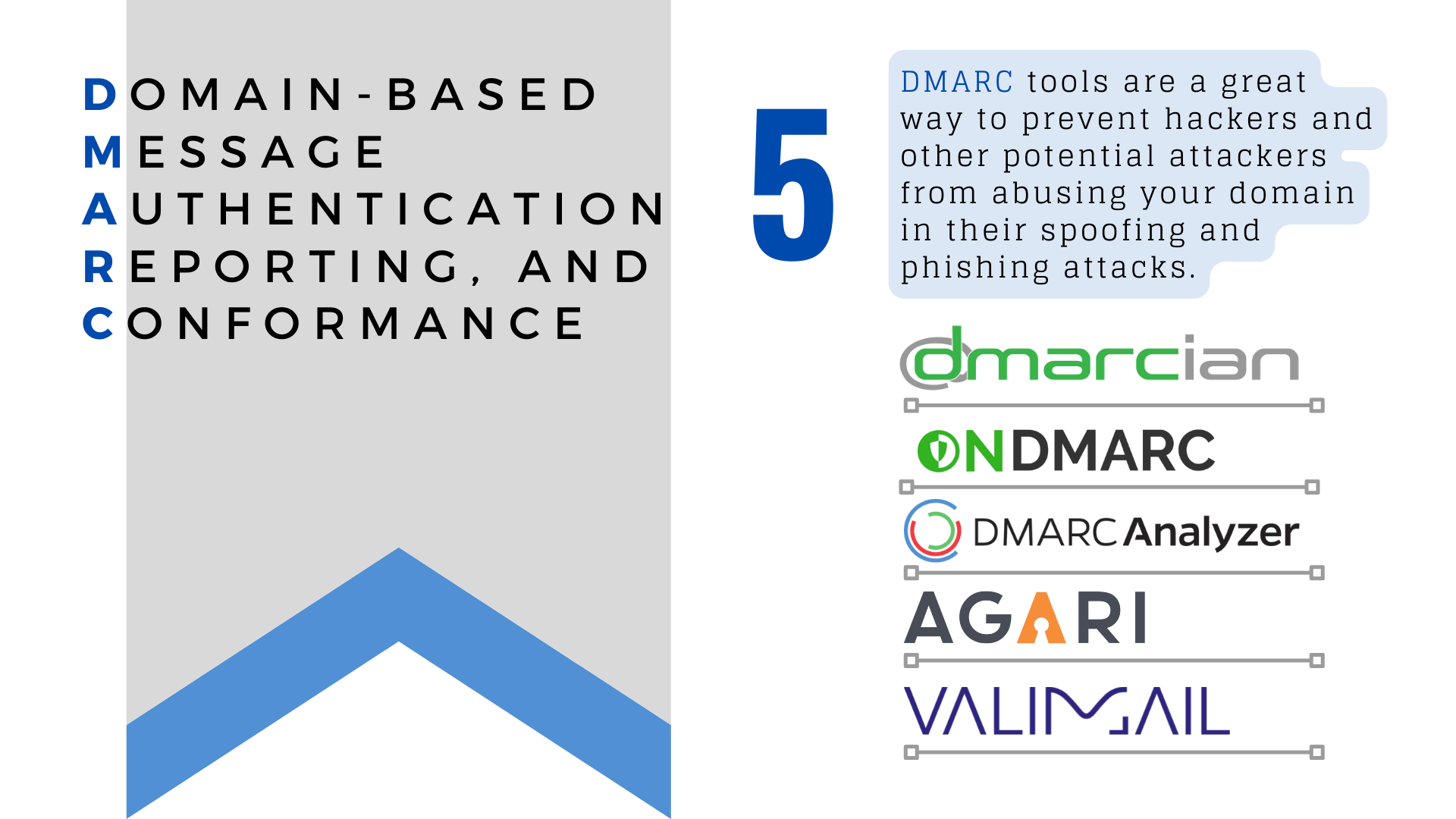 DOMAIN-BASED
MESSAGE
AUTHENTICATION
REPORTING, AND
CONFORMANCE

5

DMARC tools are a great way to prevent hackers and other potential attackers from abusing your domain in their spoofing and phishing attacks.

dmarcian

ONDMARC

DMARC Analyzer

AGARI

VALIMAIL